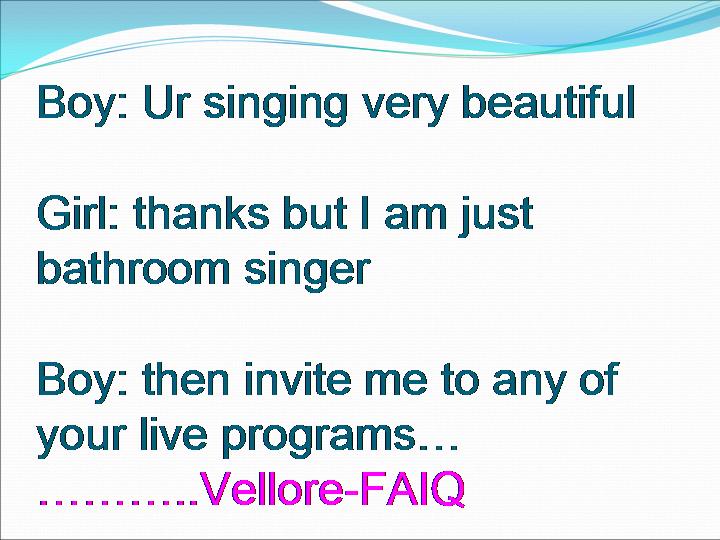 Boy: Ur singing very beautiful

Girl: thanks but I am just bathroom singer

Boy: then invite me to any of your live programs…
………..Vellore-FAIQ